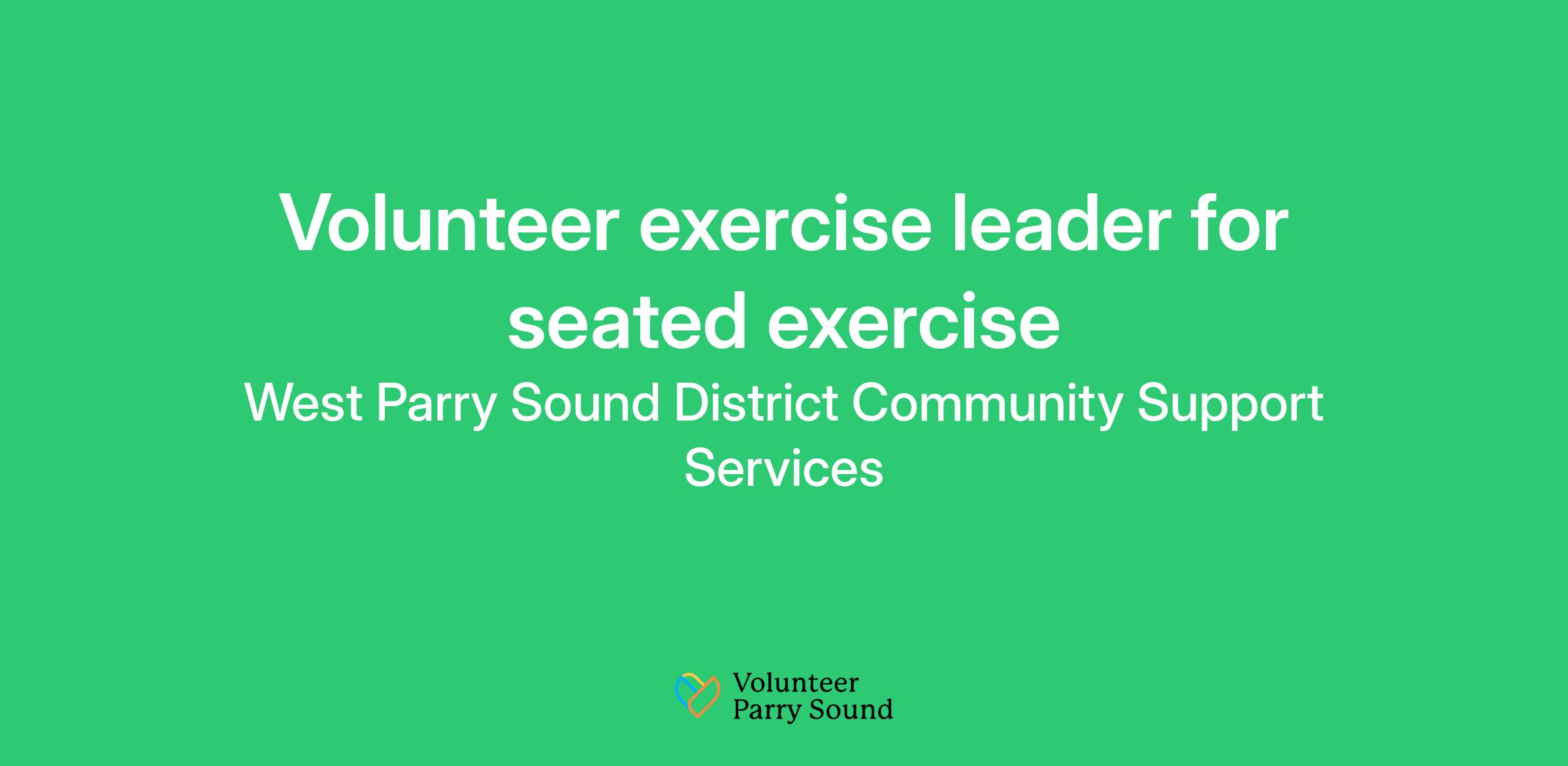 Volunteer exercise leader for seated exercise

West Parry Sound District Community Support Services

Volunteer Parry Sound